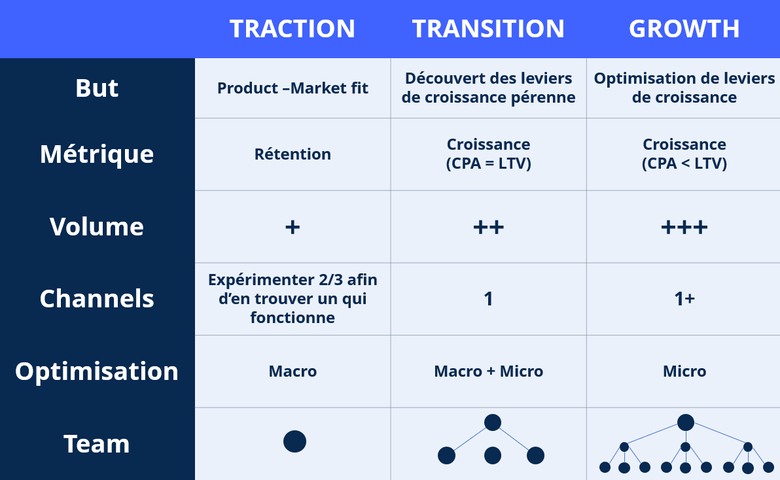 |  | TRACTION | TRANSITION | GROWTH |
|---|---|---|---|
| But | Product –Market fit | Découvert des leviers de croissance pérenne | Optimisation de leviers de croissance |
| Métrique | Rétention | Croissance (CPA = LTV) | Croissance (CPA < LTV) |
| Volume | + | ++ | +++ |
| Channels | Expérimenter 2/3 afin d'en trouver un qui fonctionne | 1 | 1+ |
| Optimisation | Macro | Macro + Micro | Micro |
| Team |  |  |  |